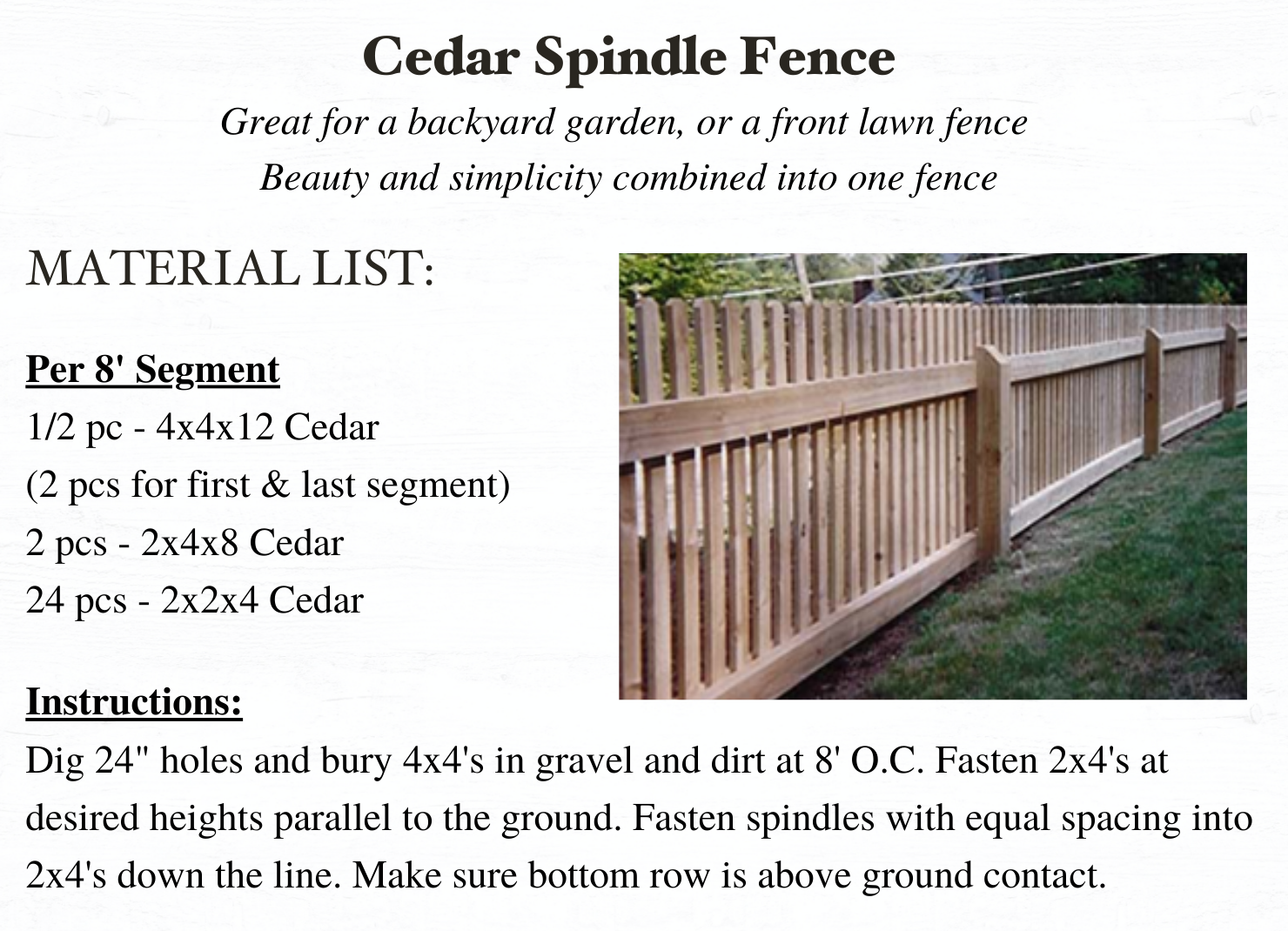 Cedar Spindle Fence

Great for a backyard garden, or a front lawn fence
Beauty and simplicity combined into one fence

MATERIAL LIST:

Per 8' Segment
1/2 pc - 4x4x12 Cedar
(2 pcs for first & last segment)
2 pcs - 2x4x8 Cedar
24 pcs - 2x2x4 Cedar

Instructions:
Dig 24" holes and bury 4x4's in gravel and dirt at 8' O.C. Fasten 2x4's at desired heights parallel to the ground. Fasten spindles with equal spacing into 2x4's down the line. Make sure bottom row is above ground contact.